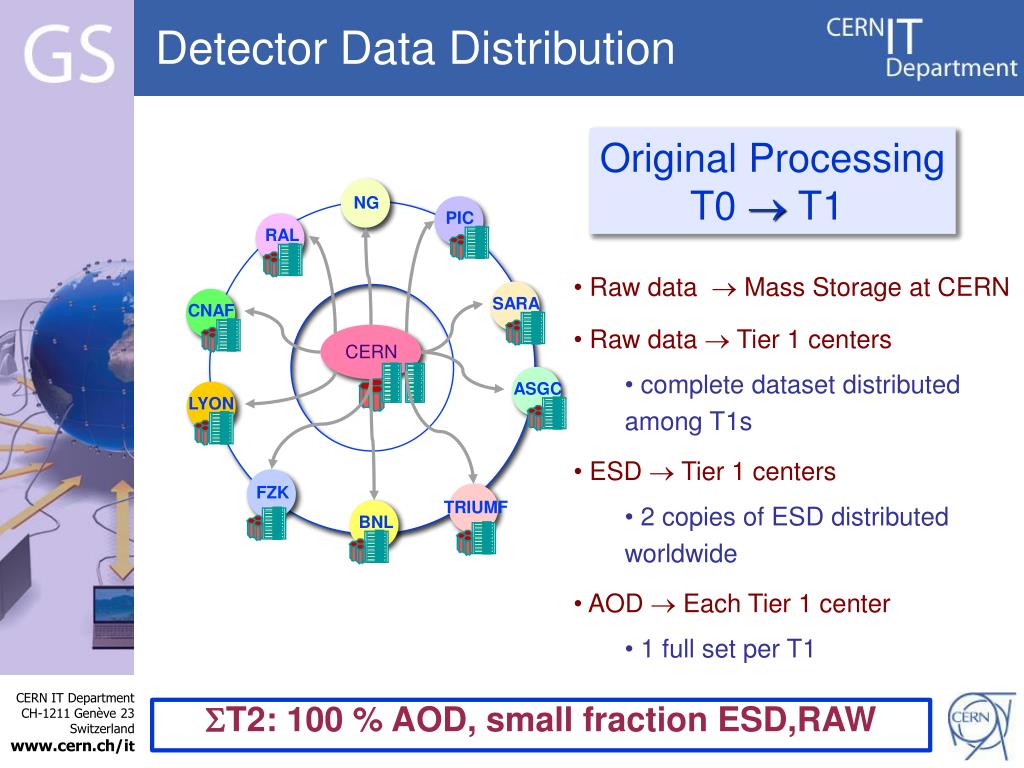 GS

Detector Data Distribution

CERN IT Department

Original Processing
T0 $\rightarrow$ T1

NG
PIC
RAL
SARA
CNAF
CERN
ASGC
LYON
FZK
TRIUMF
BNL

• Raw data $\rightarrow$ Mass Storage at CERN

• Raw data $\rightarrow$ Tier 1 centers

• complete dataset distributed among T1s

• ESD $\rightarrow$ Tier 1 centers

• 2 copies of ESD distributed worldwide

• AOD $\rightarrow$ Each Tier 1 center

• 1 full set per T1

CERN IT Department
CH-1211 Genève 23
Switzerland
www.cern.ch/it

$\Sigma$T2: 100 % AOD, small fraction ESD,RAW

CERN